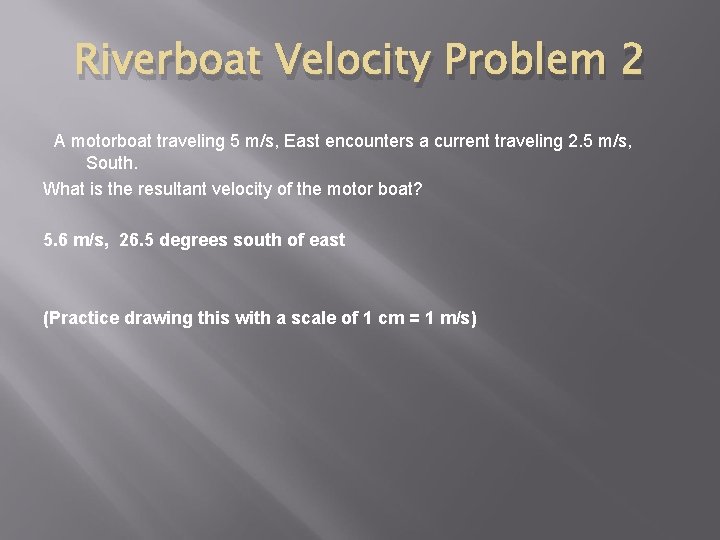 Riverboat Velocity Problem 2

A motorboat traveling 5 m/s, East encounters a current traveling 2.5 m/s, South.

What is the resultant velocity of the motor boat?

5.6 m/s, 26.5 degrees south of east

(Practice drawing this with a scale of 1 cm = 1 m/s)